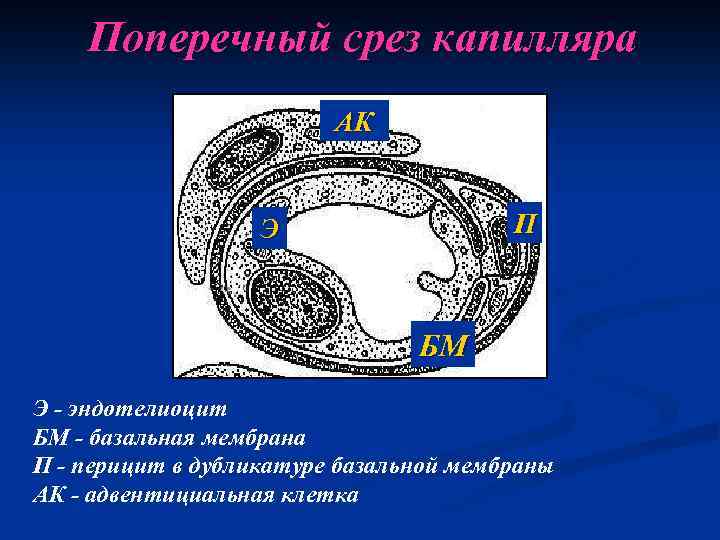 Поперечный срез капилляра

АК

Э

П

БМ

Э - эндотелиоцит
БМ - базальная мембрана
П - перицит в дубликатуре базальной мембраны
АК - адвентициальная клетка